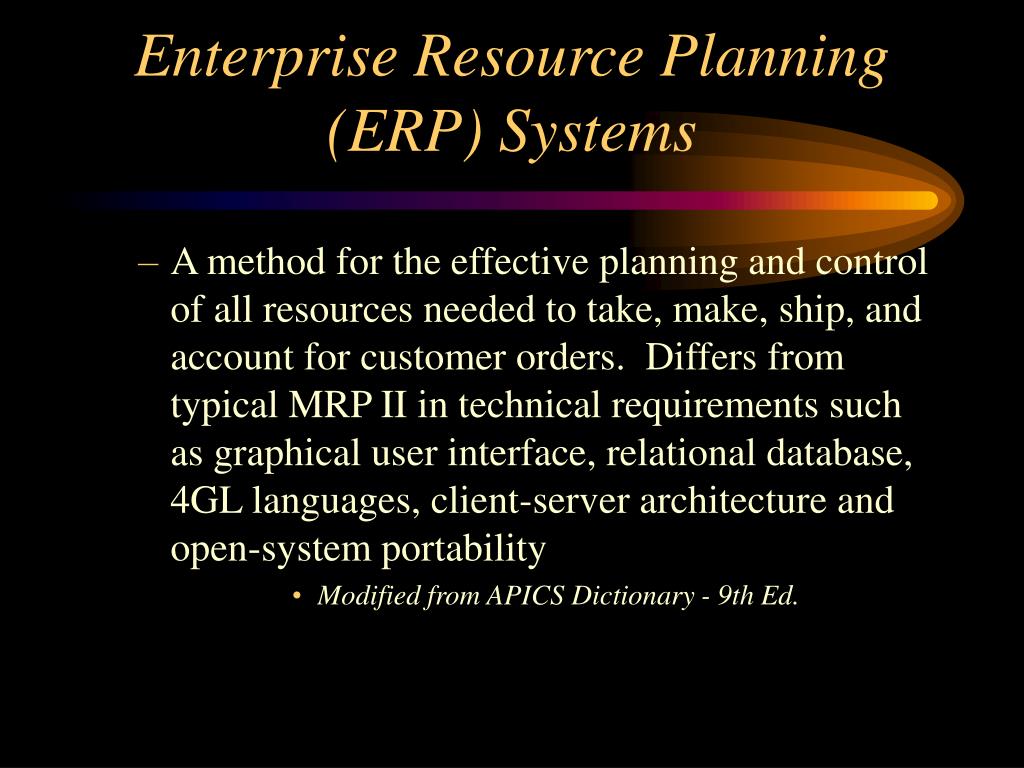 Enterprise Resource Planning (ERP) Systems

– A method for the effective planning and control of all resources needed to take, make, ship, and account for customer orders.  Differs from typical MRP II in technical requirements such as graphical user interface, relational database, 4GL languages, client-server architecture and open-system portability

• Modified from APICS Dictionary - 9th Ed.